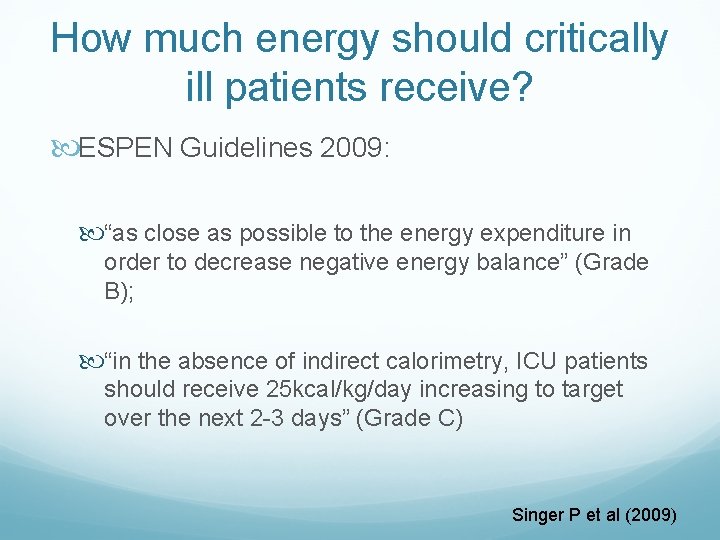 How much energy should critically ill patients receive?

ESPEN Guidelines 2009:

“as close as possible to the energy expenditure in order to decrease negative energy balance” (Grade B);

“in the absence of indirect calorimetry, ICU patients should receive 25kcal/kg/day increasing to target over the next 2-3 days” (Grade C)

Singer P et al (2009)